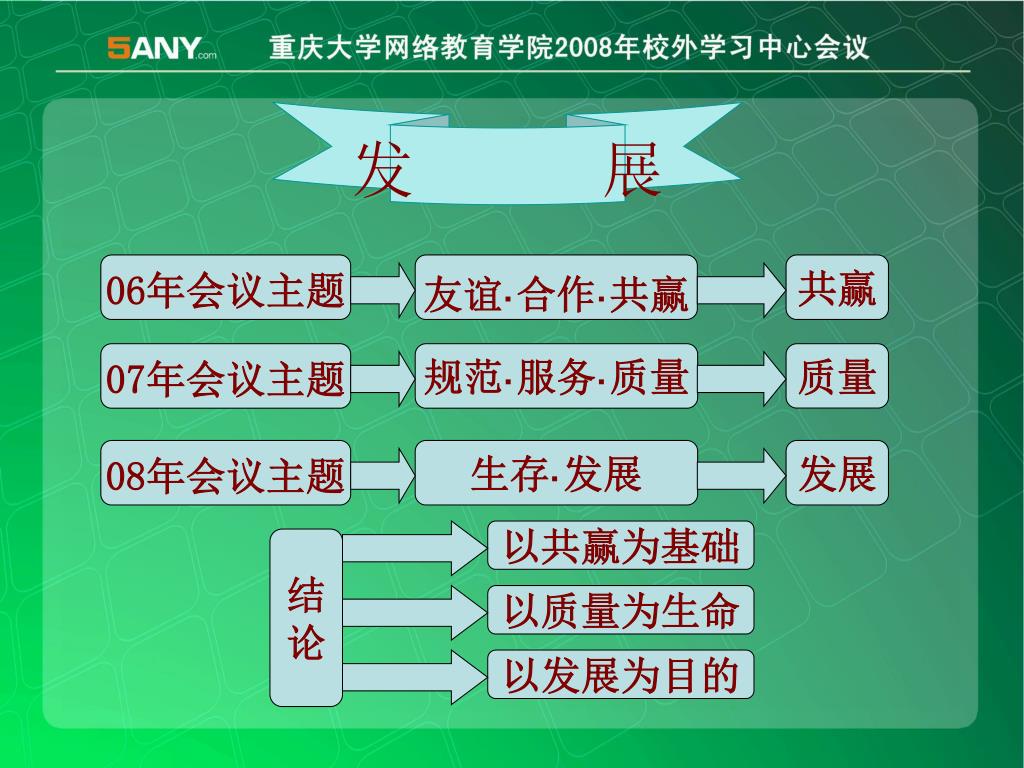 5ANY.com 重庆大学网络教育学院2008年校外学习中心会议

发 展

06年会议主题 友谊·合作·共赢 共赢

07年会议主题 规范·服务·质量 质量

08年会议主题 生存·发展 发展

结论

以共赢为基础

以质量为生命

以发展为目的